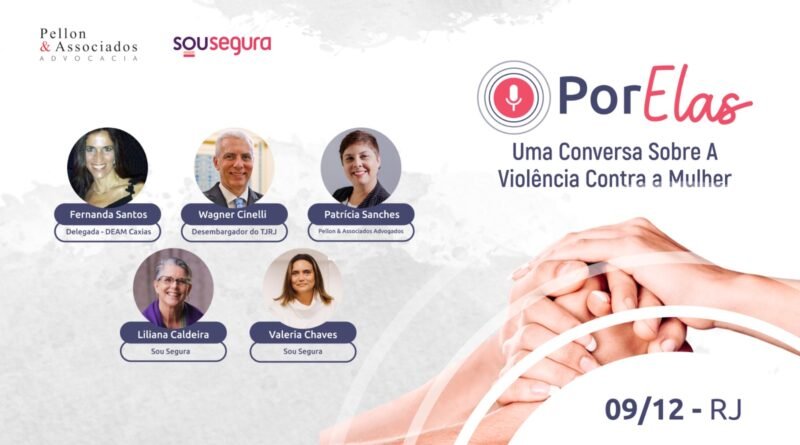 Pellon & Associados ADVOCACIA

sousegura

PorElas

Uma Conversa Sobre A Violência Contra a Mulher

Fernanda Santos
Delegada - DEAM Caxias

Wagner Cinelli
Desembargador do TJRJ

Patrícia Sanches
Pellon & Associados Advogados

Liliana Caldeira
Sou Segura

Valeria Chaves
Sou Segura

09/12 - RJ